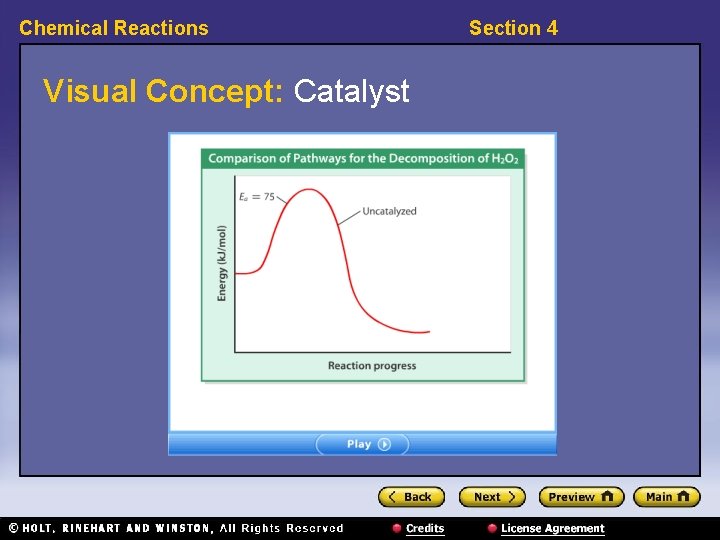 Chemical Reactions

Section 4

Visual Concept: Catalyst

Comparison of Pathways for the Decomposition of $H_2O_2$

$E_a = 75$

Uncatalyzed

Energy (kJ/mol)

Reaction progress

Play

Back

Next

Preview

Main

© HOLT, RINEHART AND WINSTON, All Rights Reserved

Credits

License Agreement